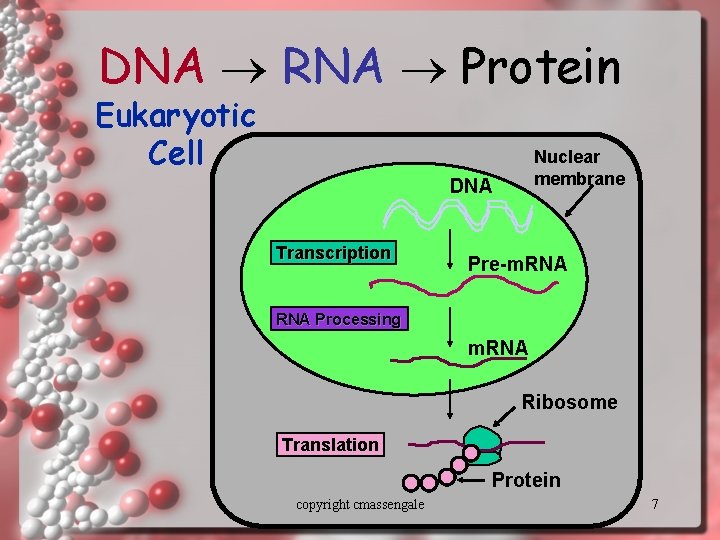 DNA → RNA → Protein

Eukaryotic Cell

Nuclear membrane

DNA

Transcription

Pre-mRNA

RNA Processing

mRNA

Ribosome

Translation

Protein

copyright cmassengale

7